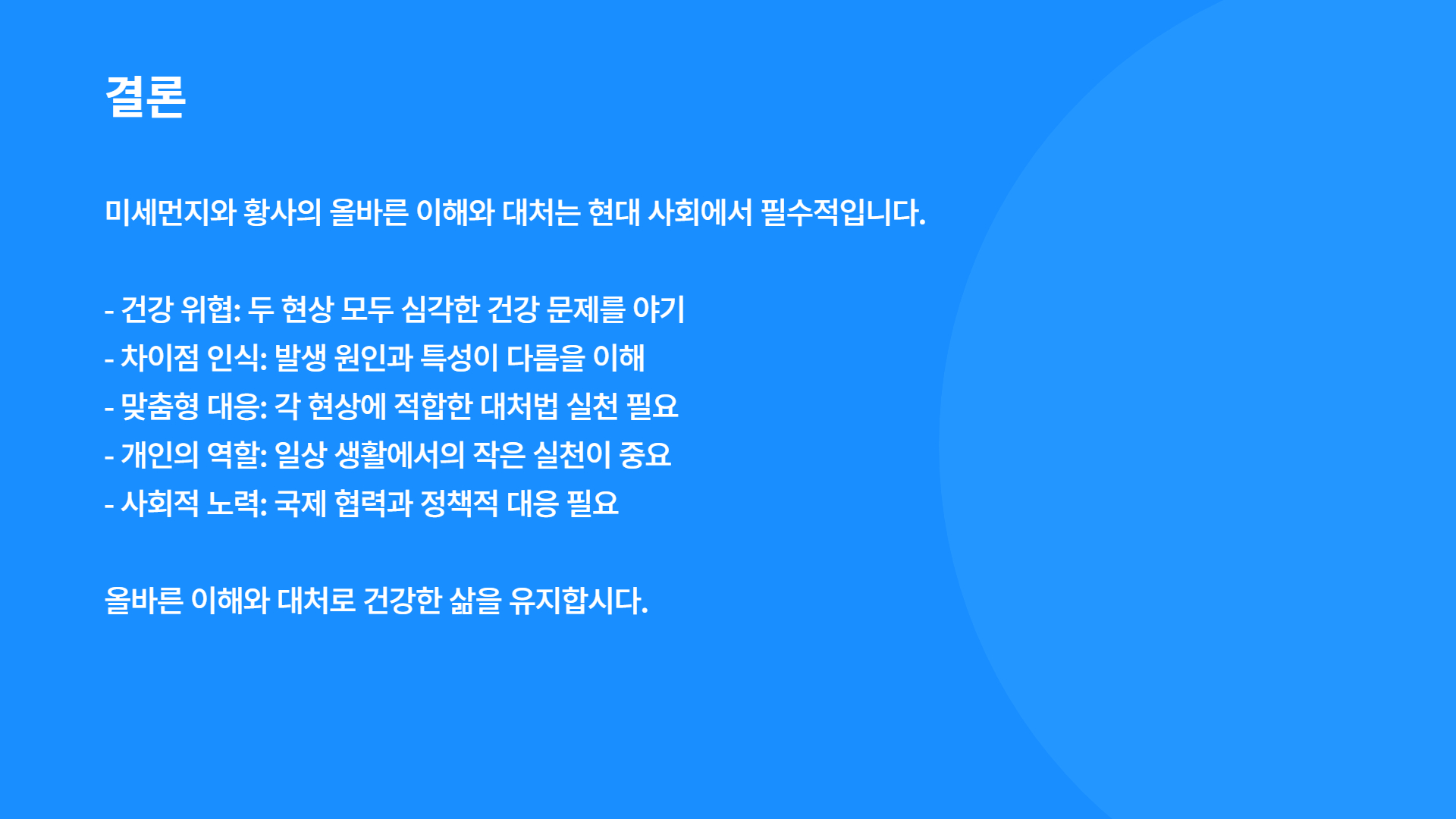 결론

미세먼지와 황사의 올바른 이해와 대처는 현대 사회에서 필수적입니다.

- 건강 위협: 두 현상 모두 심각한 건강 문제를 야기
- 차이점 인식: 발생 원인과 특성이 다름을 이해
- 맞춤형 대응: 각 현상에 적합한 대처법 실천 필요
- 개인의 역할: 일상 생활에서의 작은 실천이 중요
- 사회적 노력: 국제 협력과 정책적 대응 필요

올바른 이해와 대처로 건강한 삶을 유지합시다.